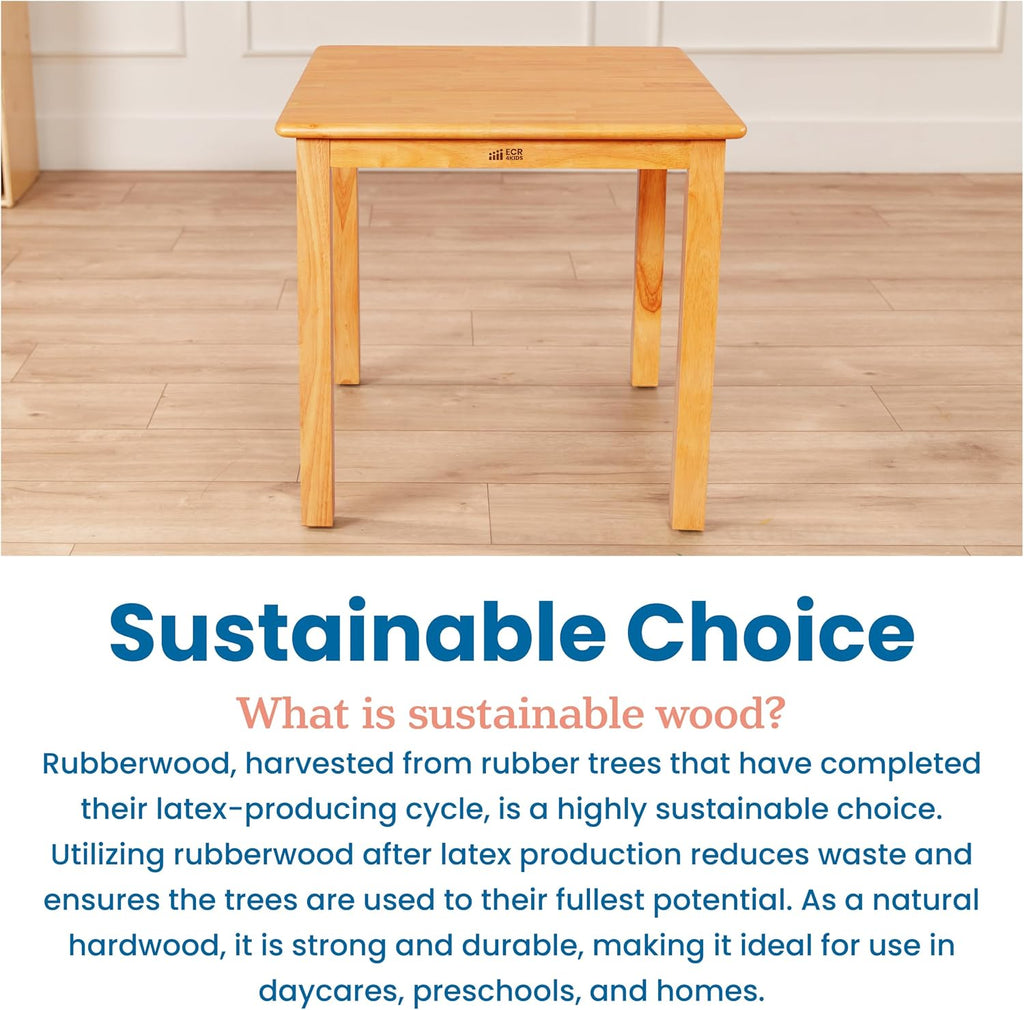 ECR 4KIDS

Sustainable Choice

What is sustainable wood?

Rubberwood, harvested from rubber trees that have completed their latex-producing cycle, is a highly sustainable choice. Utilizing rubberwood after latex production reduces waste and ensures the trees are used to their fullest potential. As a natural hardwood, it is strong and durable, making it ideal for use in daycares, preschools, and homes.